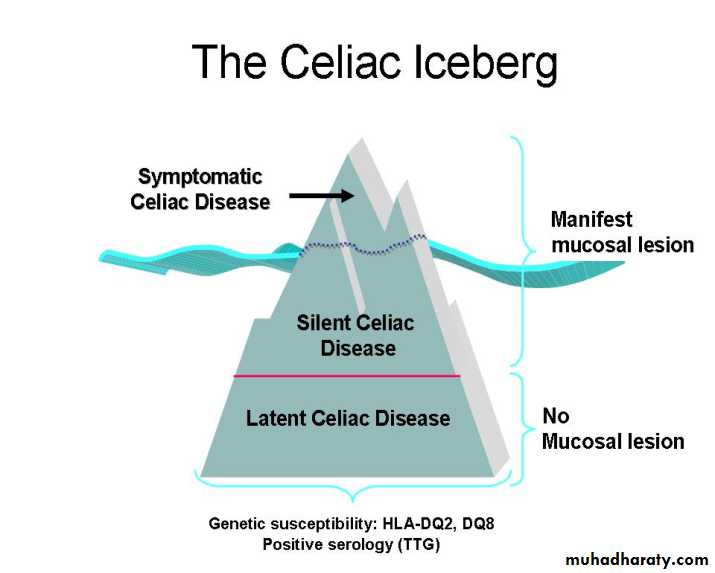 The Celiac Iceberg

Symptomatic Celiac Disease

Manifest mucosal lesion

Silent Celiac Disease

Latent Celiac Disease

No Mucosal lesion

Genetic susceptibility: HLA-DQ2, DQ8
Positive serology (TTG)

muhadharaty.com